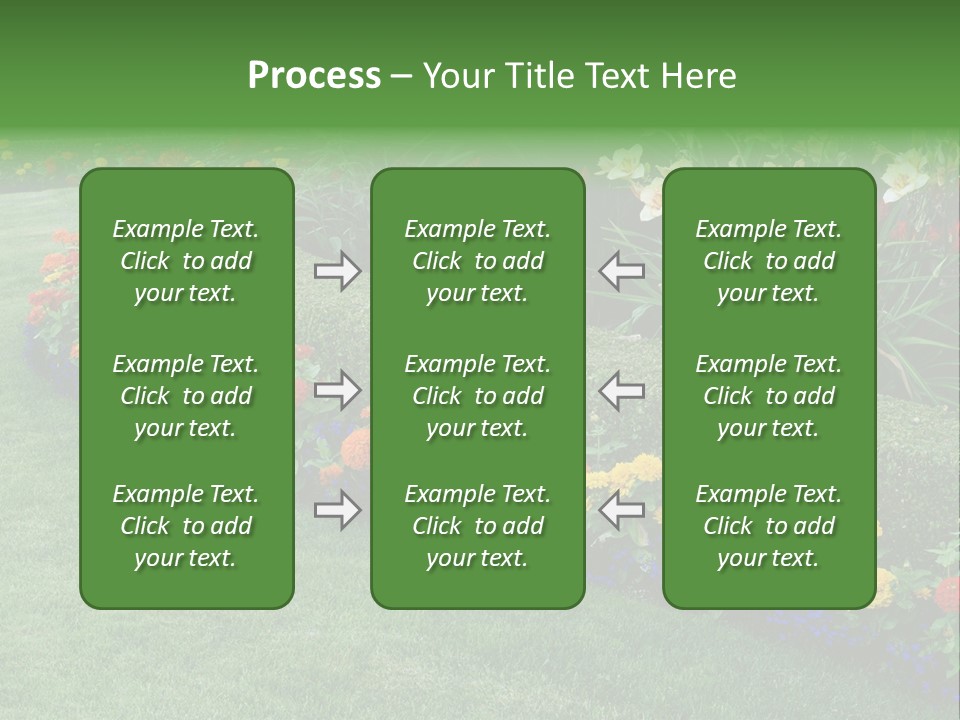 Process – Your Title Text Here

Example Text. Click to add your text.

Example Text. Click to add your text.

Example Text. Click to add your text.

Example Text. Click to add your text.

Example Text. Click to add your text.

Example Text. Click to add your text.

Example Text. Click to add your text.

Example Text. Click to add your text.

Example Text. Click to add your text.